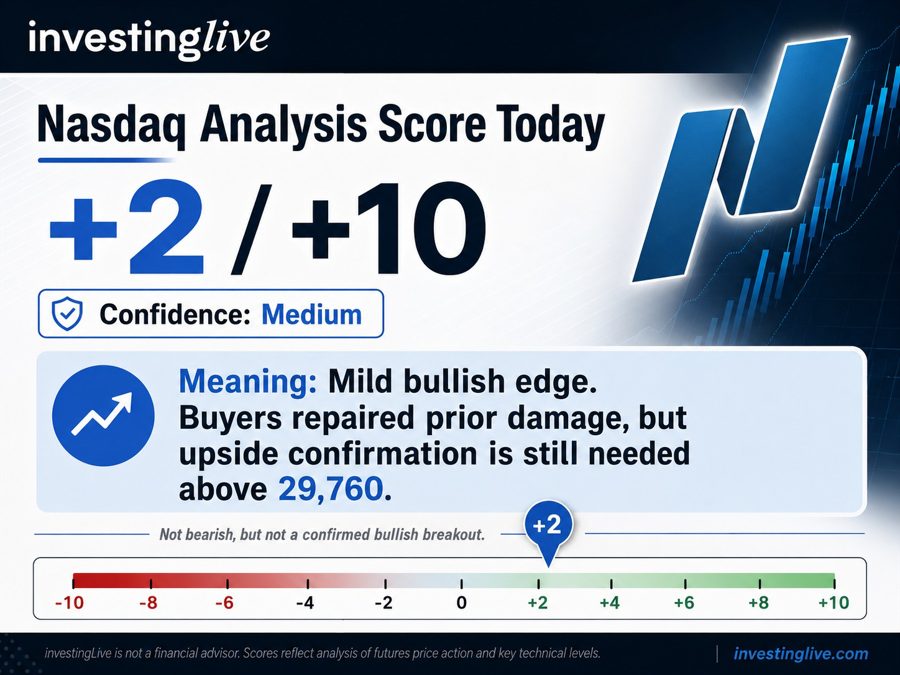 investinglive

Nasdaq Analysis Score Today

+2 / +10

Confidence: Medium

Meaning: Mild bullish edge. Buyers repaired prior damage, but upside confirmation is still needed above 29,760.

Not bearish, but not a confirmed bullish breakout.

+2

-10 -8 -6 -4 -2 0 +2 +4 +6 +8 +10

investingLive is not a financial advisor. Scores reflect analysis of futures price action and key technical levels.

investinglive.com